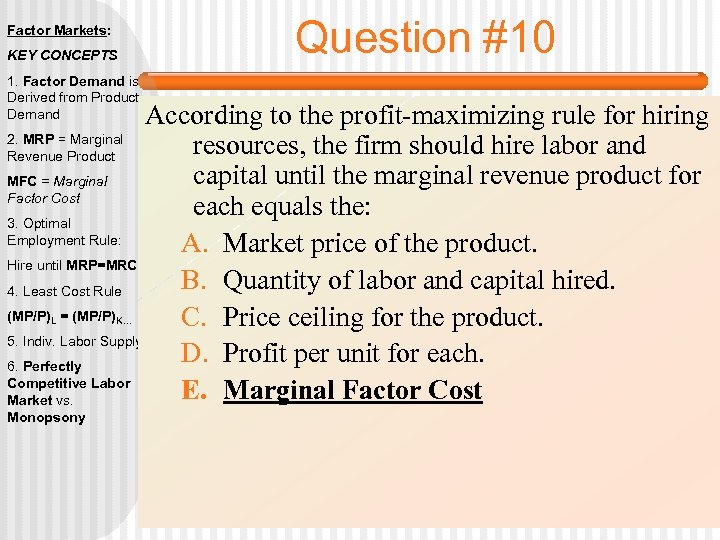 Factor Markets:

KEY CONCEPTS

1. Factor Demand is Derived from Product Demand

2. MRP = Marginal Revenue Product

MFC = Marginal Factor Cost

3. Optimal Employment Rule:

Hire until MRP=MRC

4. Least Cost Rule

$(MP/P)_L = (MP/P)_K$...

5. Indiv. Labor Supply

6. Perfectly Competitive Labor Market vs. Monopsony

Question #10

According to the profit-maximizing rule for hiring resources, the firm should hire labor and capital until the marginal revenue product for each equals the:

A. Market price of the product.
B. Quantity of labor and capital hired.
C. Price ceiling for the product.
D. Profit per unit for each.
E. Marginal Factor Cost